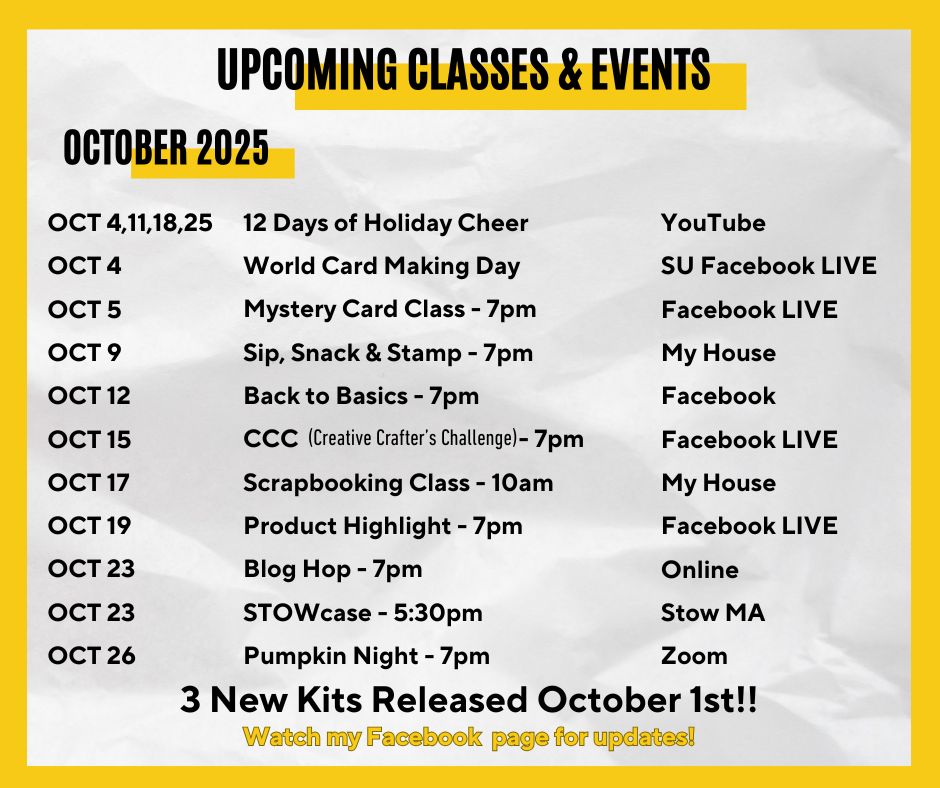 UPCOMING CLASSES & EVENTS

OCTOBER 2025

| | | |
|---|---|---|
| OCT 4,11,18,25 | 12 Days of Holiday Cheer | YouTube |
| OCT 4 | World Card Making Day | SU Facebook LIVE |
| OCT 5 | Mystery Card Class - 7pm | Facebook LIVE |
| OCT 9 | Sip, Snack & Stamp - 7pm | My House |
| OCT 12 | Back to Basics - 7pm | Facebook |
| OCT 15 | CCC (Creative Crafter's Challenge)- 7pm | Facebook LIVE |
| OCT 17 | Scrapbooking Class - 10am | My House |
| OCT 19 | Product Highlight - 7pm | Facebook LIVE |
| OCT 23 | Blog Hop - 7pm | Online |
| OCT 23 | STOWcase - 5:30pm | Stow MA |
| OCT 26 | Pumpkin Night - 7pm | Zoom |

3 New Kits Released October 1st!!

Watch my Facebook page for updates!